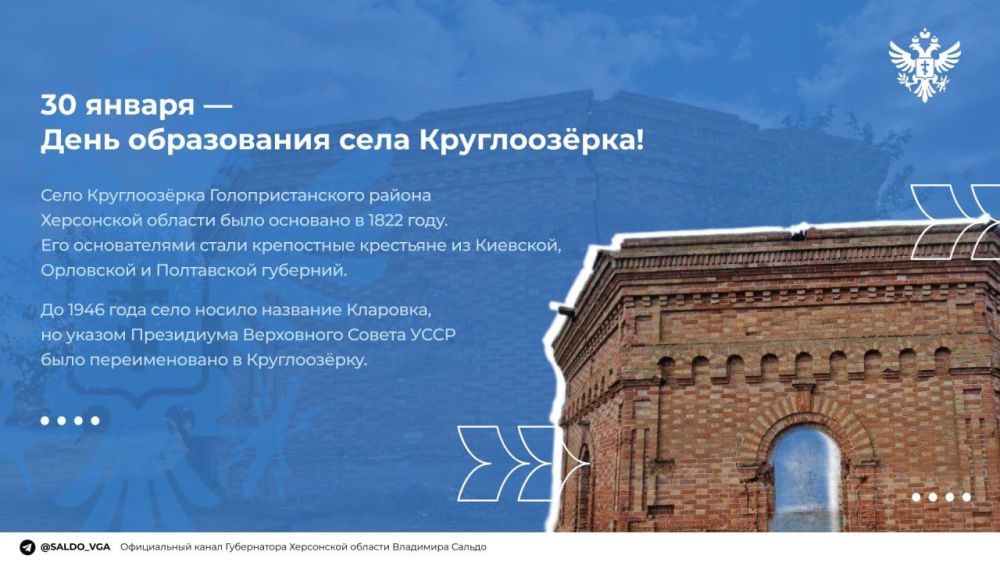 30 января —
День образования села Круглоозёрка!

Село Круглоозёрка Голопристанского района Херсонской области было основано в 1822 году. Его основателями стали крепостные крестьяне из Киевской, Орловской и Полтавской губерний.

До 1946 года село носило название Кларовка, но указом Президиума Верховного Совета УССР было переименовано в Круглоозёрку.

@SALDO_VGA Официальный канал Губернатора Херсонской области Владимира Сальдо